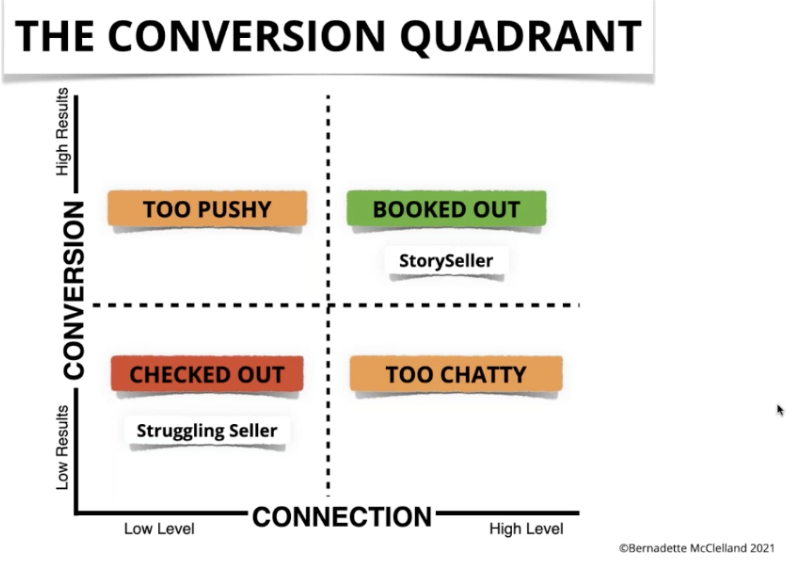 THE CONVERSION QUADRANT

High Results

CONVERSION

Low Results

TOO PUSHY

BOOKED OUT

StorySeller

CHECKED OUT

Struggling Seller

TOO CHATTY

Low Level

CONNECTION

High Level

©Bernadette McClelland 2021